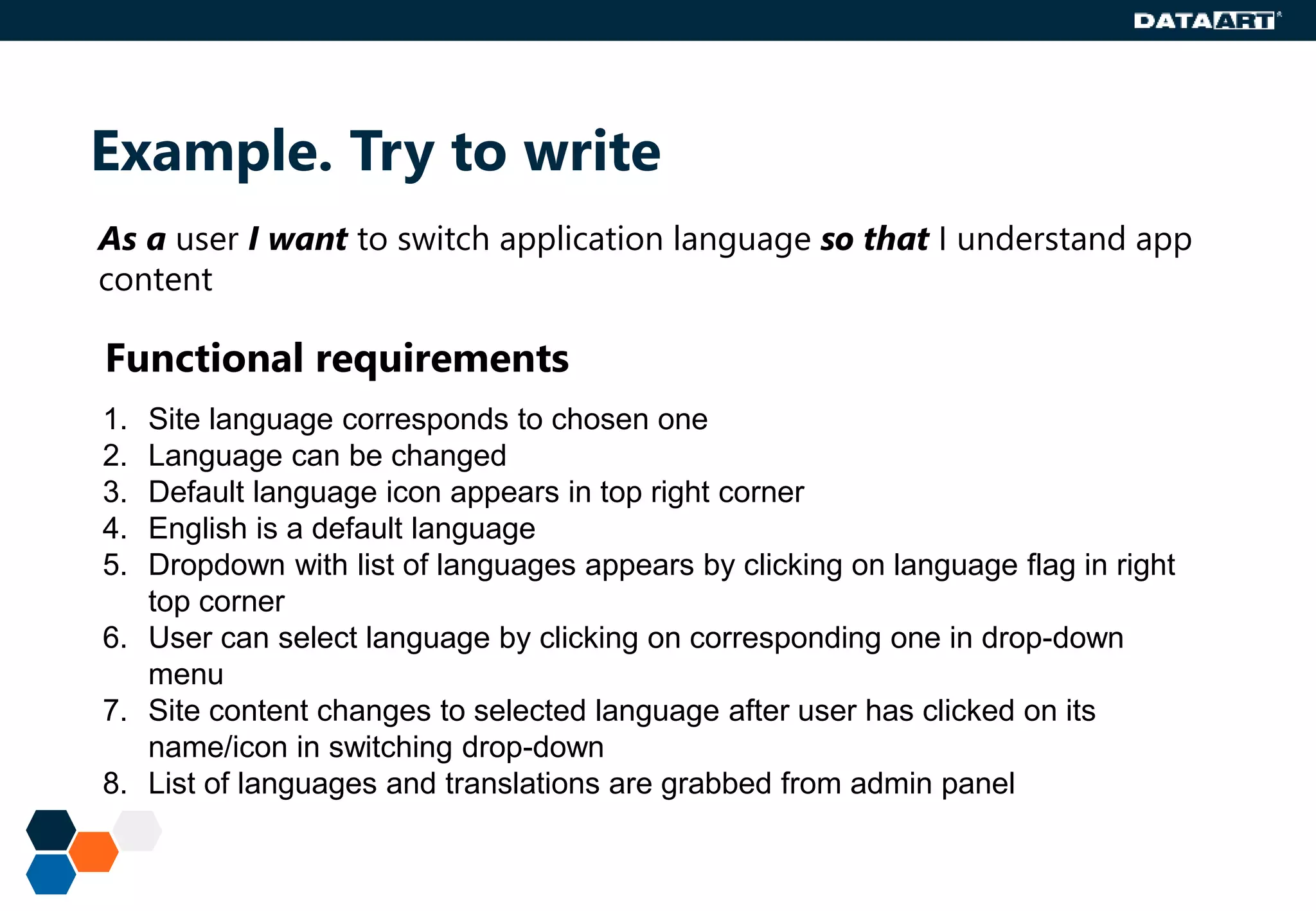 DATAART

Example. Try to write

As a user I want to switch application language so that I understand app content

Functional requirements

1. Site language corresponds to chosen one
2. Language can be changed
3. Default language icon appears in top right corner
4. English is a default language
5. Dropdown with list of languages appears by clicking on language flag in right top corner
6. User can select language by clicking on corresponding one in drop-down menu
7. Site content changes to selected language after user has clicked on its name/icon in switching drop-down
8. List of languages and translations are grabbed from admin panel